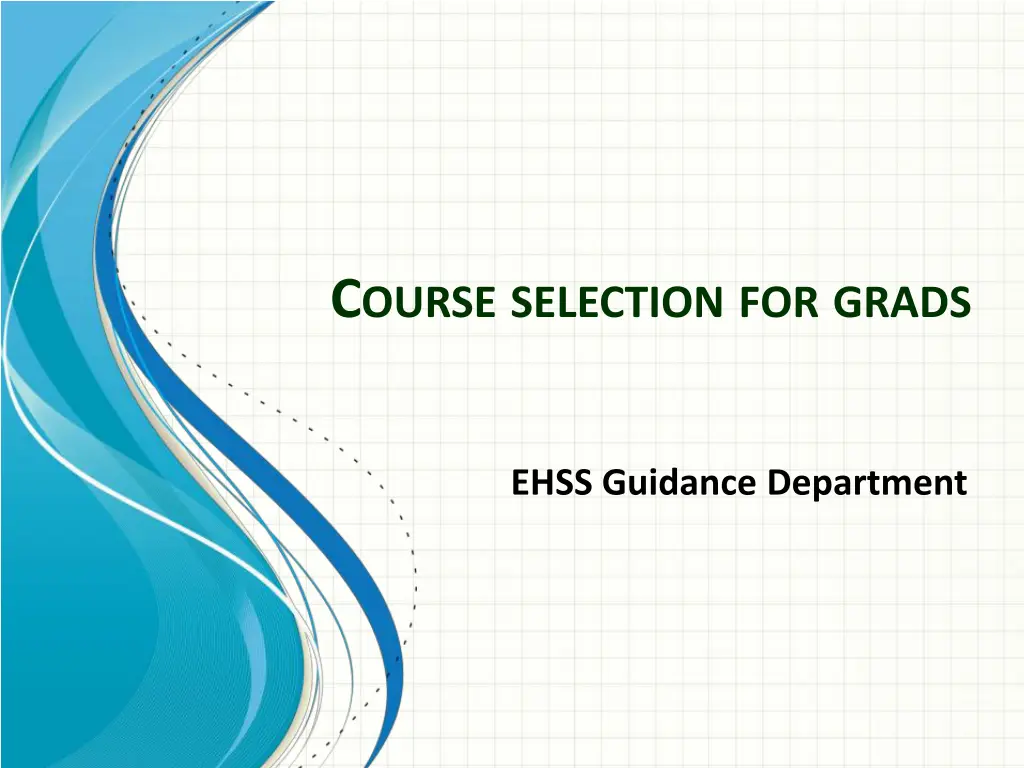 COURSE SELECTION FOR GRADS

EHSS Guidance Department